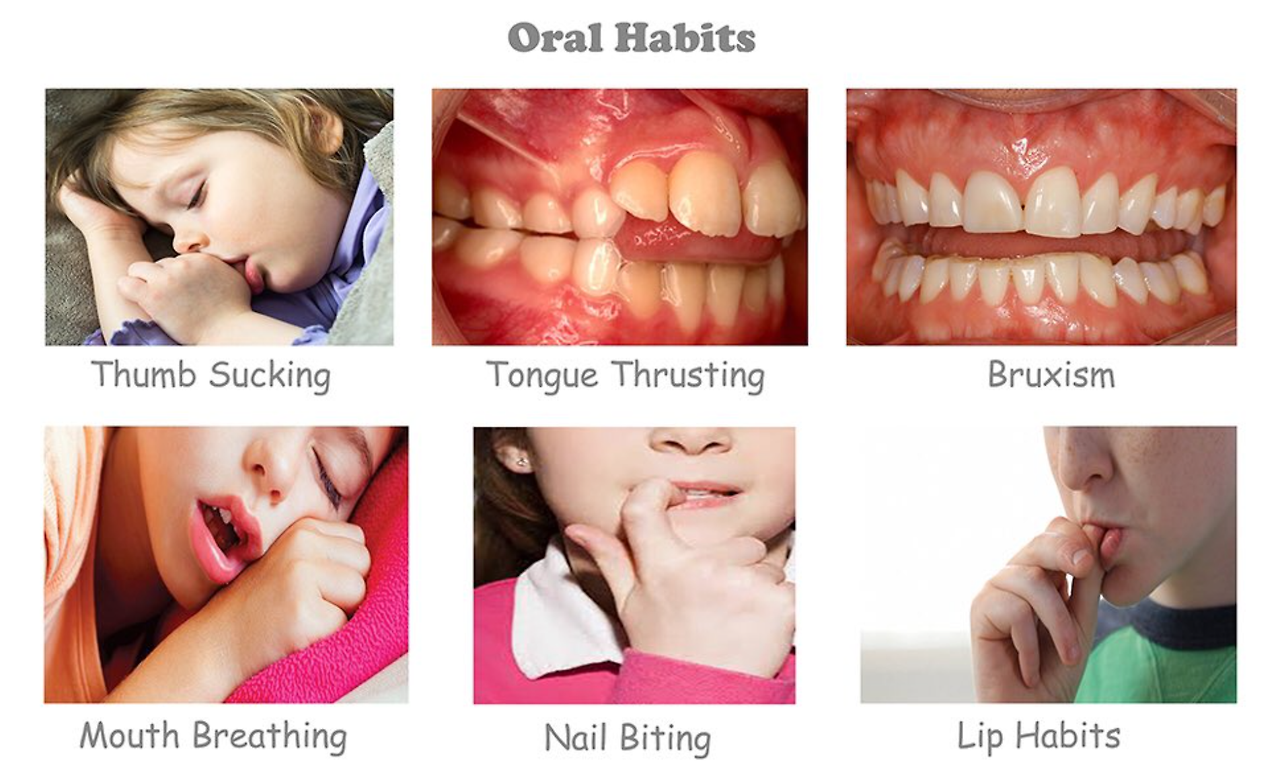 Oral Habits

Thumb Sucking

Tongue Thrusting

Bruxism

Mouth Breathing

Nail Biting

Lip Habits